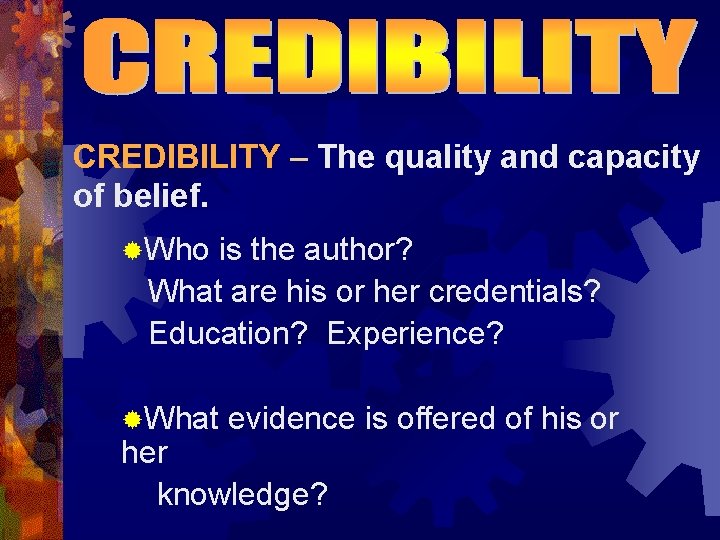 CREDIBILITY

CREDIBILITY – The quality and capacity of belief.

Who is the author?
What are his or her credentials?
Education? Experience?

What evidence is offered of his or her
knowledge?